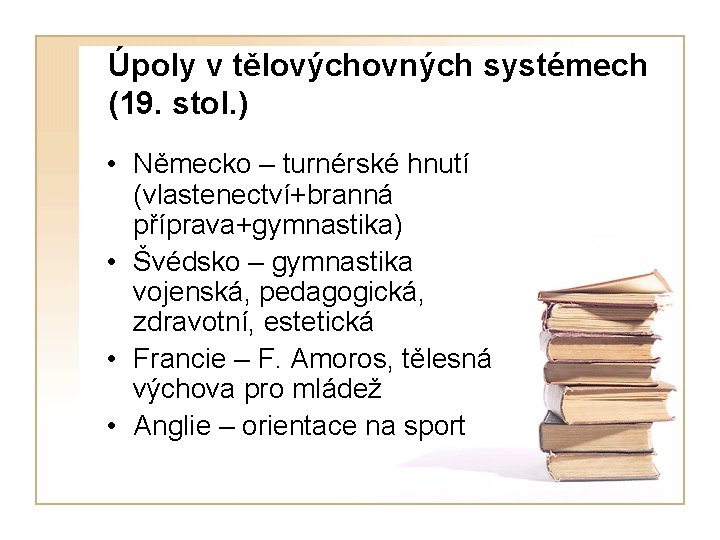 Úpoly v tělovýchovných systémech (19. stol.)

• Německo – turnérské hnutí (vlastenectví+branná příprava+gymnastika)
• Švédsko – gymnastika vojenská, pedagogická, zdravotní, estetická
• Francie – F. Amoros, tělesná výchova pro mládež
• Anglie – orientace na sport